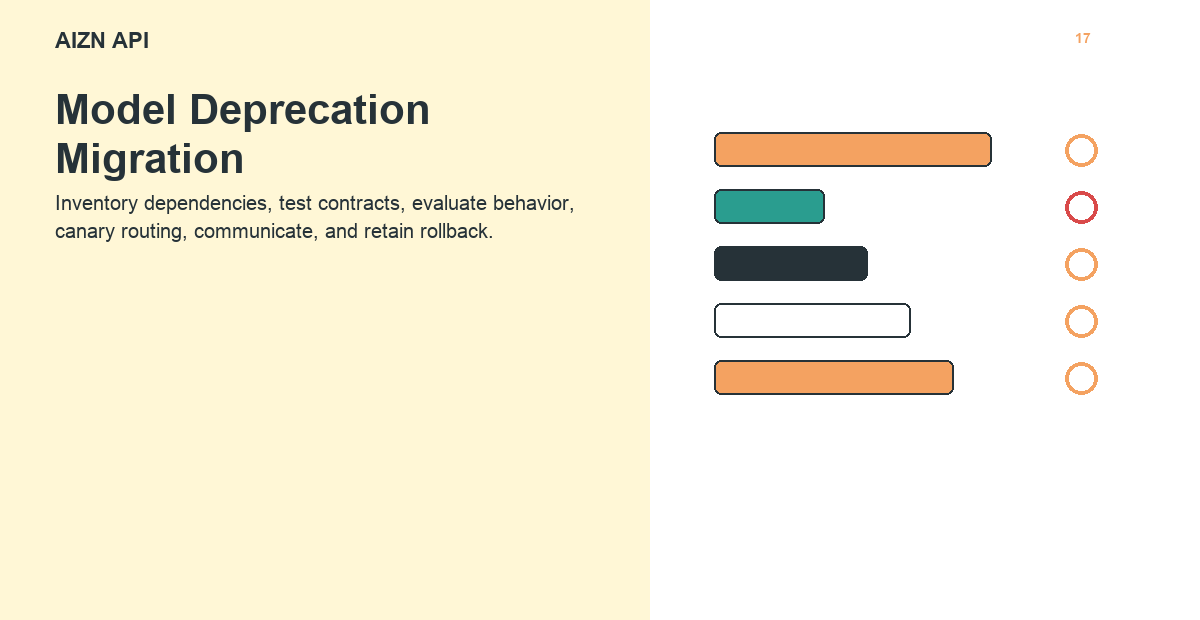 AIZN API

17

Model Deprecation Migration

Inventory dependencies, test contracts, evaluate behavior, canary routing, communicate, and retain rollback.